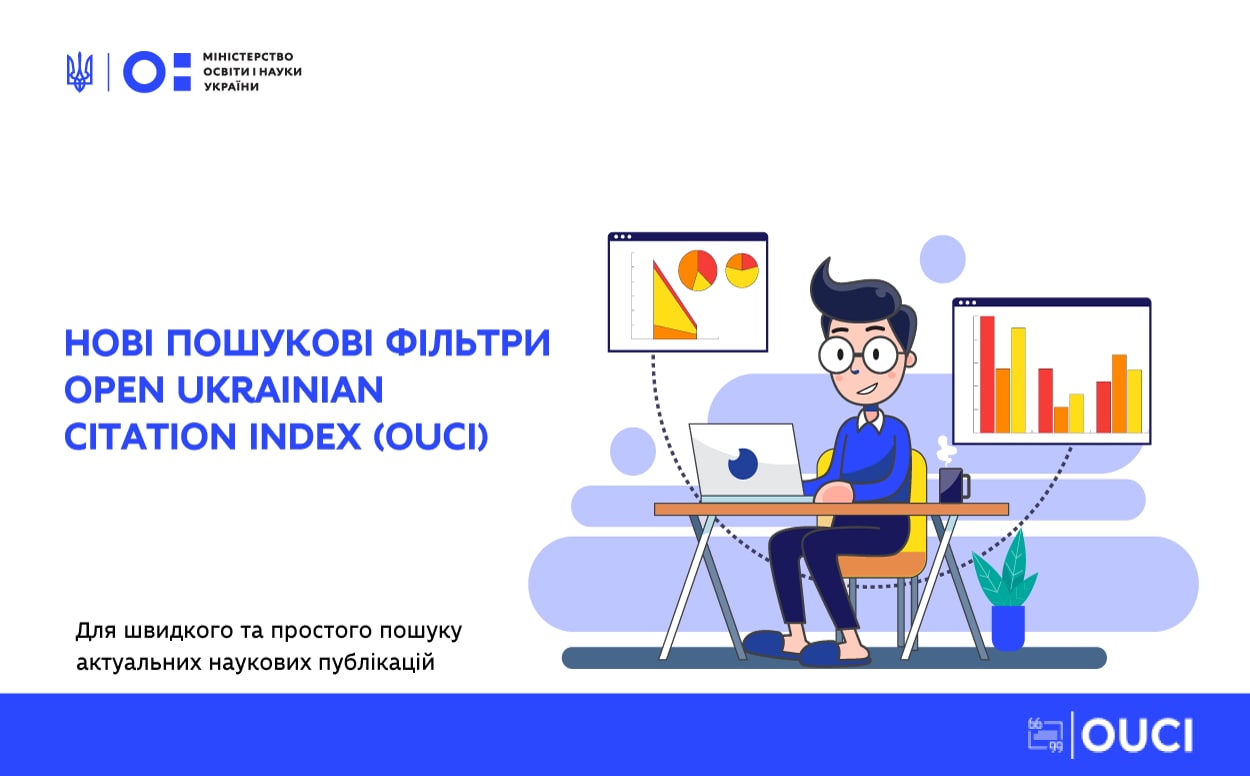 МІНІСТЕРСТВО ОСВІТИ І НАУКИ УКРАЇНИ

НОВІ ПОШУКОВІ ФІЛЬТРИ OPEN UKRAINIAN CITATION INDEX (OUCI)

Для швидкого та простого пошуку актуальних наукових публікацій

OUCI